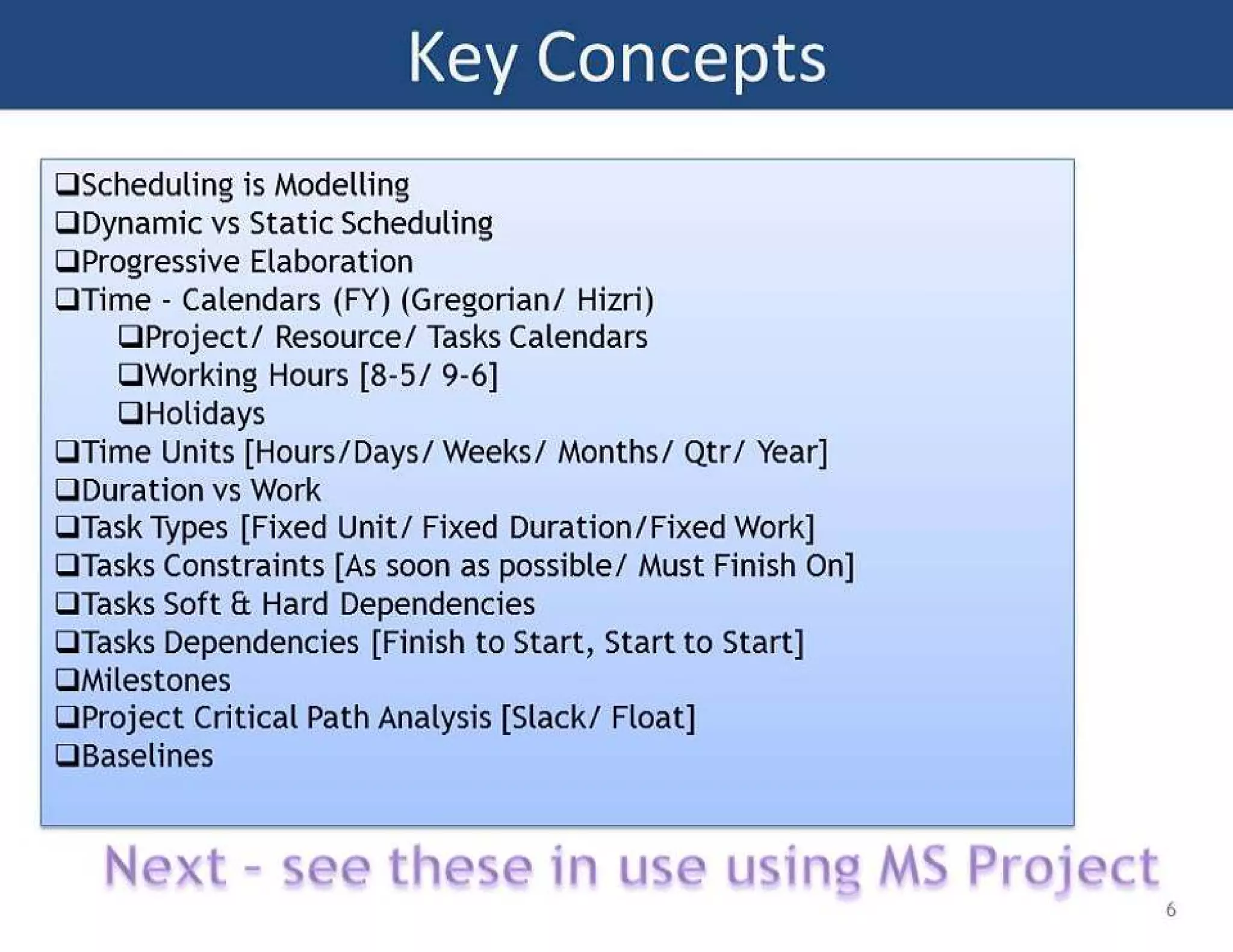 Key Concepts

❑Scheduling is Modelling
❑Dynamic vs Static Scheduling
❑Progressive Elaboration
❑Time - Calendars (FY) (Gregorian/ Hizri)
❑Project/ Resource/ Tasks Calendars
❑Working Hours [8-5/ 9-6]
❑Holidays
❑Time Units [Hours/Days/ Weeks/ Months/ Qtr/ Year]
❑Duration vs Work
❑Task Types [Fixed Unit/ Fixed Duration/Fixed Work]
❑Tasks Constraints [As soon as possible/ Must Finish On]
❑Tasks Soft & Hard Dependencies
❑Tasks Dependencies [Finish to Start, Start to Start]
❑Milestones
❑Project Critical Path Analysis [Slack/ Float]
❑Baselines

Next - see these in use using MS Project

6